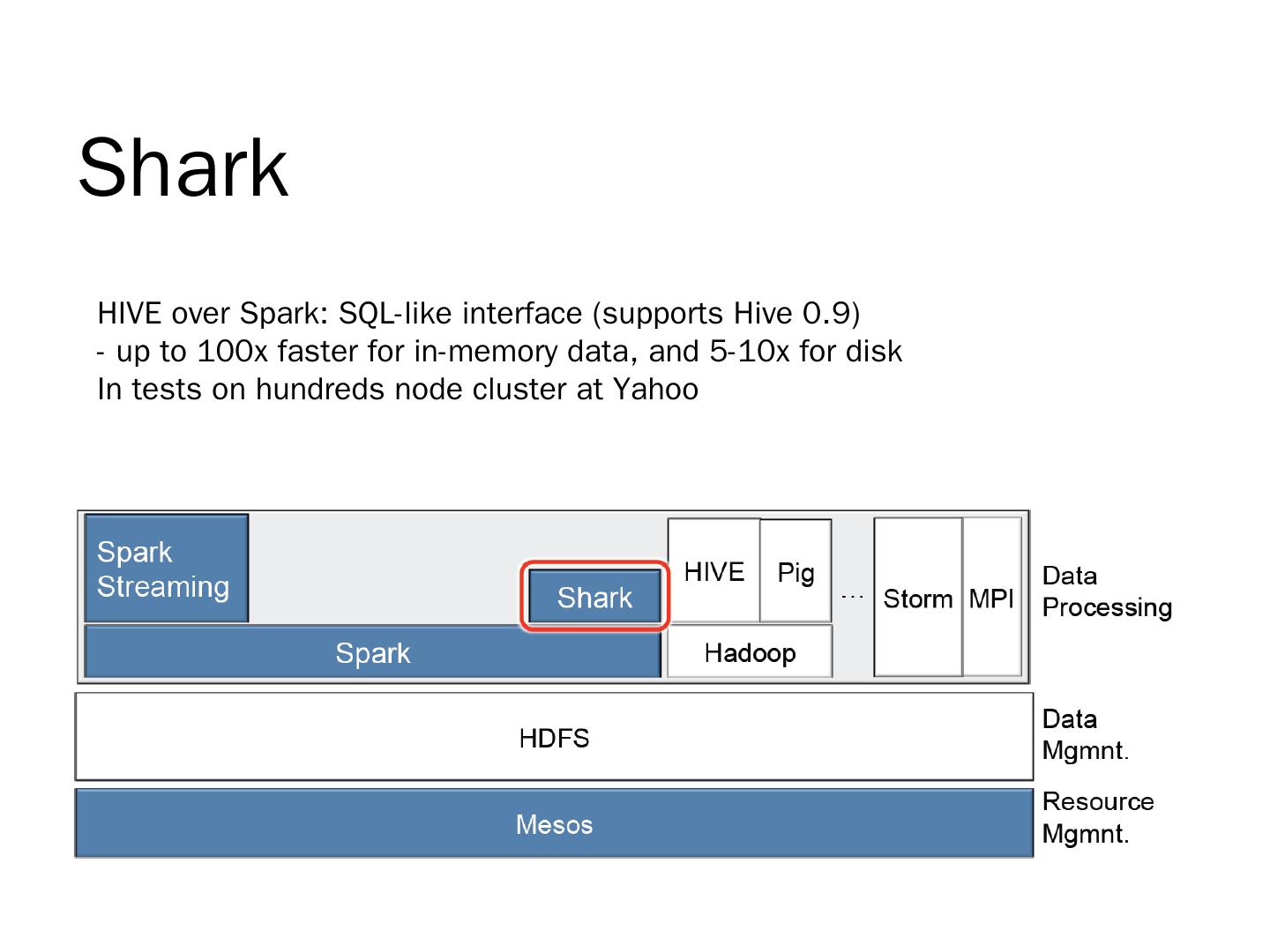 Shark

HIVE over Spark: SQL-like interface (supports Hive 0.9)
- up to 100x faster for in-memory data, and 5-10x for disk
In tests on hundreds node cluster at Yahoo

Spark Streaming

Shark

Spark

HIVE

Pig

Hadoop

...

Storm

MPI

Data Processing

HDFS

Data Mgmnt.

Mesos

Resource Mgmnt.